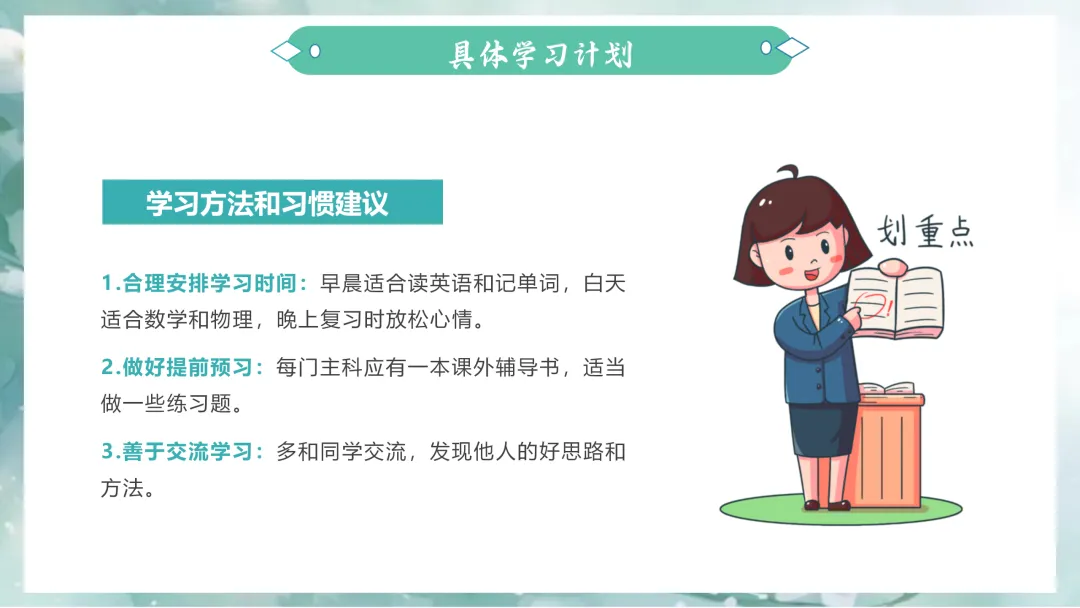 具体学习计划

学习方法和习惯建议

1.合理安排学习时间：早晨适合读英语和记单词，白天适合数学和物理，晚上复习时放松心情。

2.做好提前预习：每门主科应有一本课外辅导书，适当做一些练习题。

3.善于交流学习：多和同学交流，发现他人的好思路和方法。

划重点